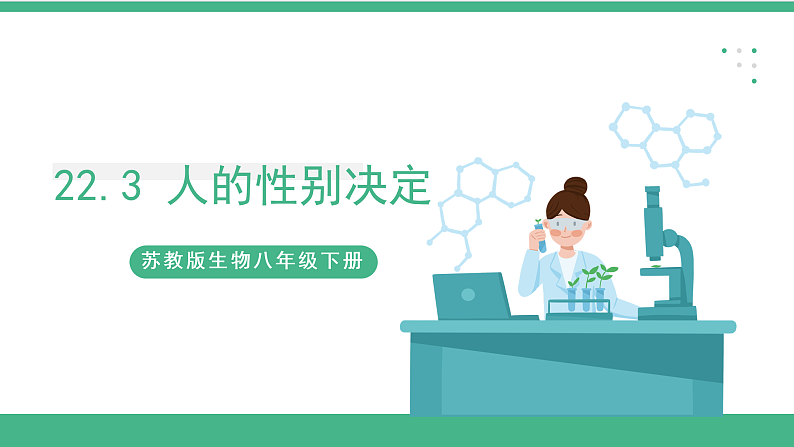 22.3 人的性别决定

苏教版生物八年级下册